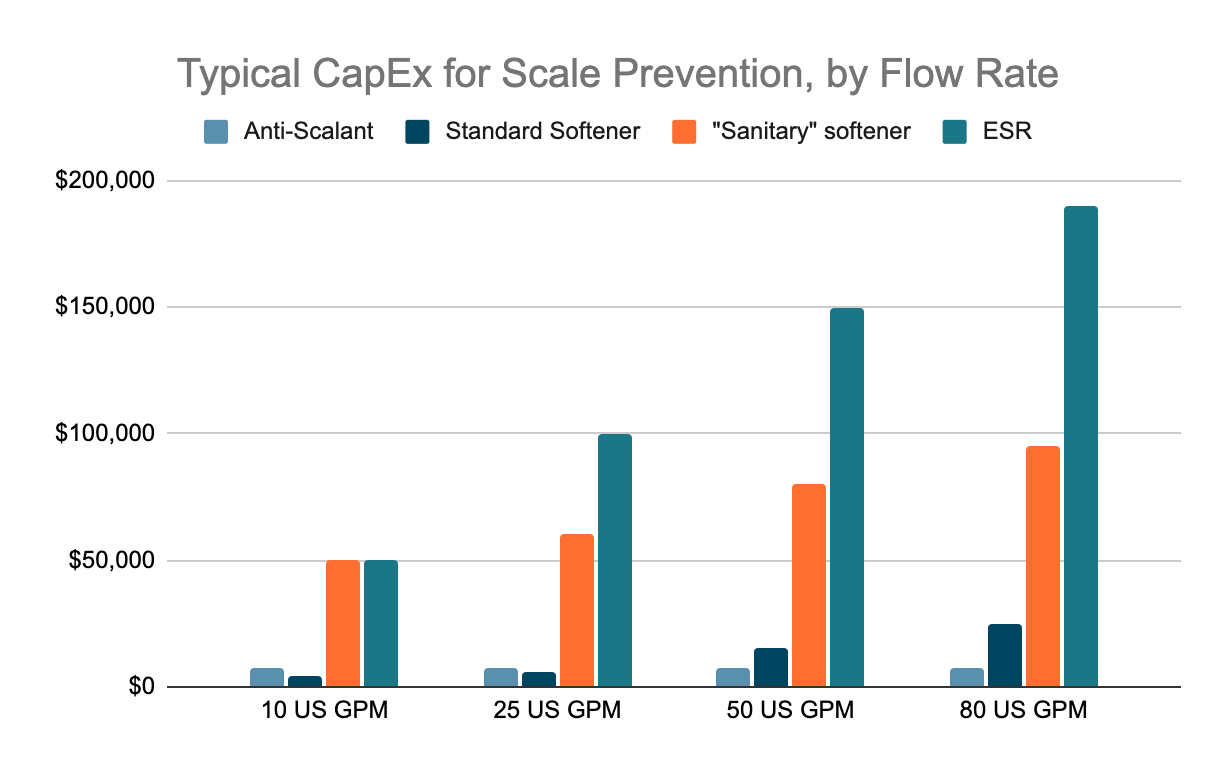 Typical CapEx for Scale Prevention, by Flow Rate

Anti-Scalant
Standard Softener
"Sanitary" softener
ESR

$200,000
$150,000
$100,000
$50,000
$0

10 US GPM
25 US GPM
50 US GPM
80 US GPM